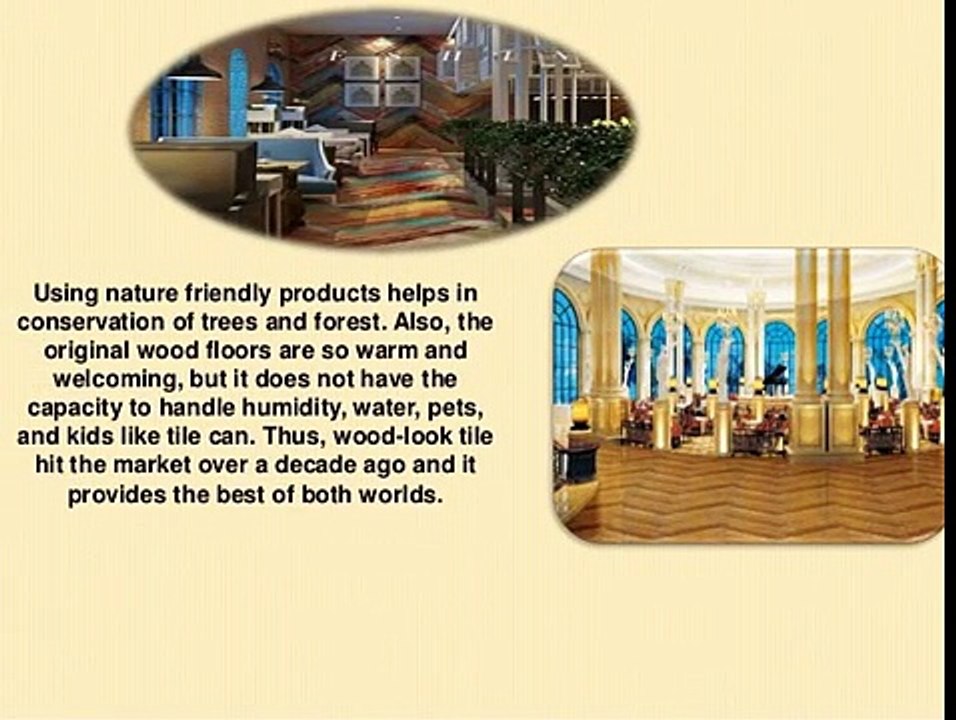 Using nature friendly products helps in conservation of trees and forest. Also, the original wood floors are so warm and welcoming, but it does not have the capacity to handle humidity, water, pets, and kids like tile can. Thus, wood-look tile hit the market over a decade ago and it provides the best of both worlds.